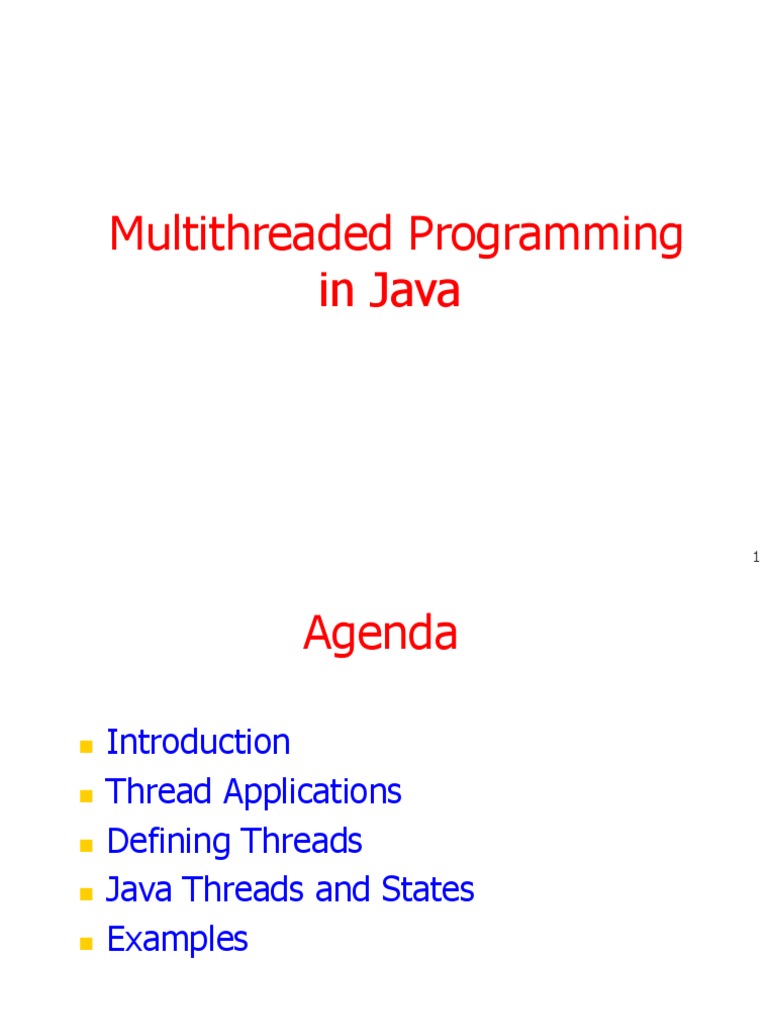 Multithreaded Programming in Java

1

Agenda

- Introduction
- Thread Applications
- Defining Threads
- Java Threads and States
- Examples